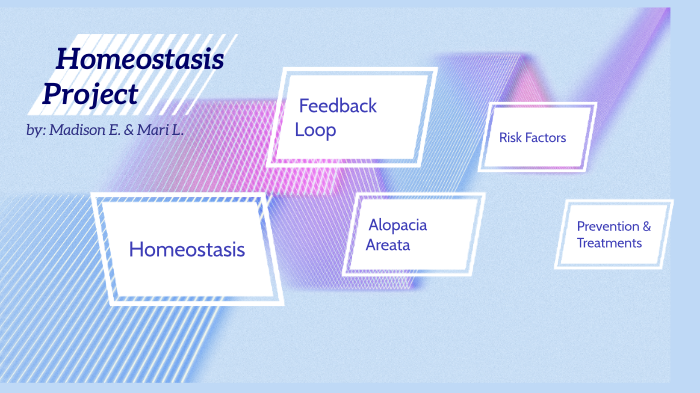 Homeostasis Project

by: Madison E. & Mari L.

Feedback Loop

Risk Factors

Homeostasis

Alopacia Areata

Prevention & Treatments